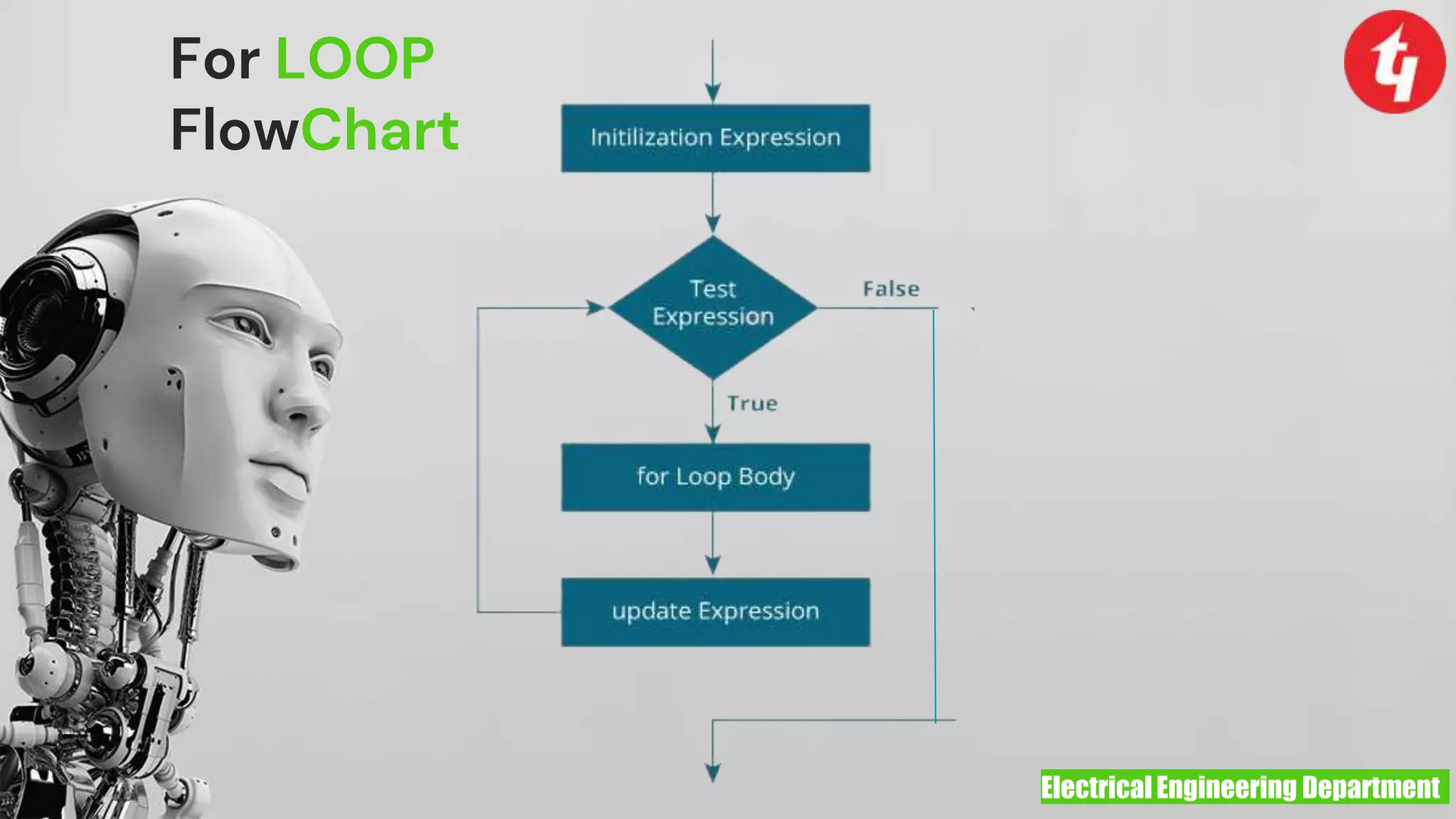 For LOOP
FlowChart

Initilization Expression

Test Expression

False

True

for Loop Body

update Expression

Electrical Engineering Department